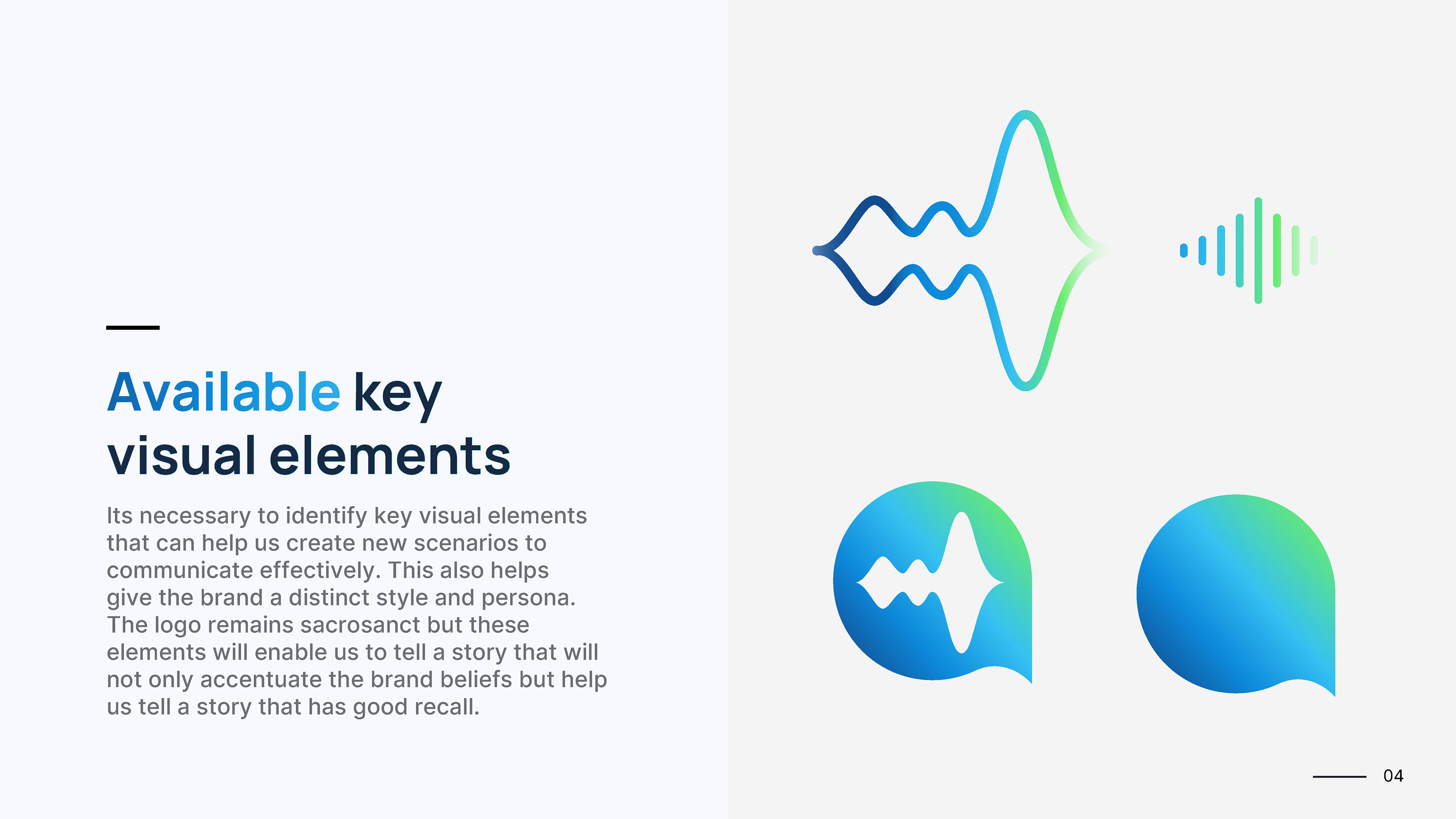 Available key visual elements

Its necessary to identify key visual elements that can help us create new scenarios to communicate effectively. This also helps give the brand a distinct style and persona. The logo remains sacrosanct but these elements will enable us to tell a story that will not only accentuate the brand beliefs but help us tell a story that has good recall.

04